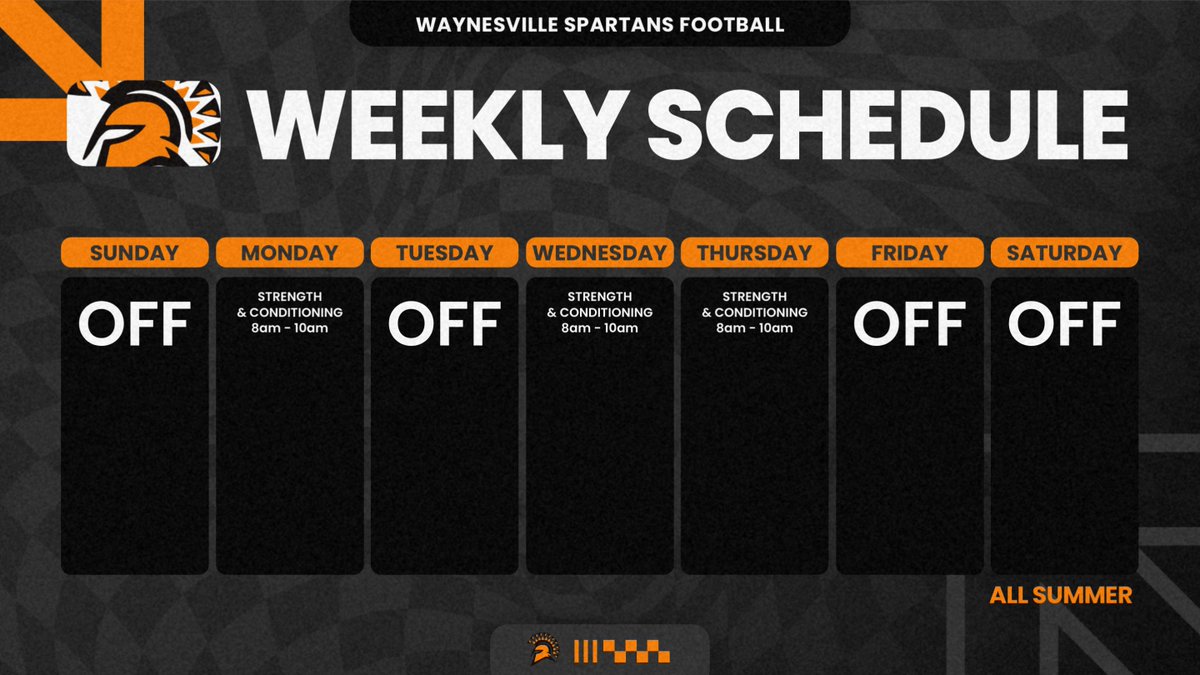 WAYNESVILLE SPARTANS FOOTBALL

WEEKLY SCHEDULE

| SUNDAY | MONDAY | TUESDAY | WEDNESDAY | THURSDAY | FRIDAY | SATURDAY |
|---|---|---|---|---|---|---|
| OFF | STRENGTH & CONDITIONING 8am - 10am | OFF | STRENGTH & CONDITIONING 8am - 10am | STRENGTH & CONDITIONING 8am - 10am | OFF | OFF |

ALL SUMMER